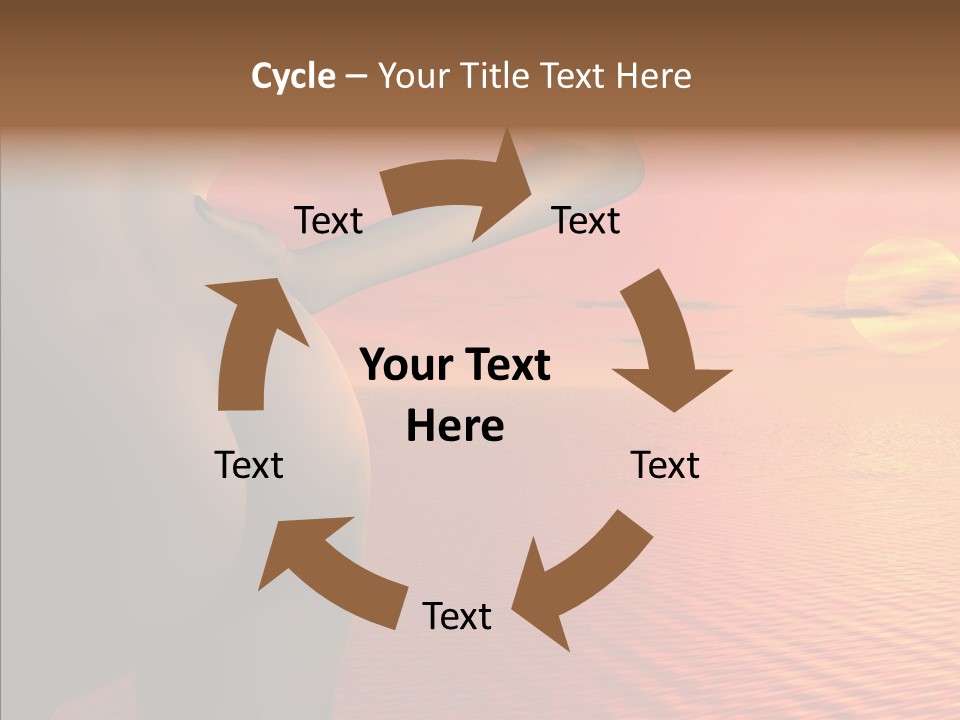 Cycle – Your Title Text Here

Text

Text

Your Text Here

Text

Text

Text